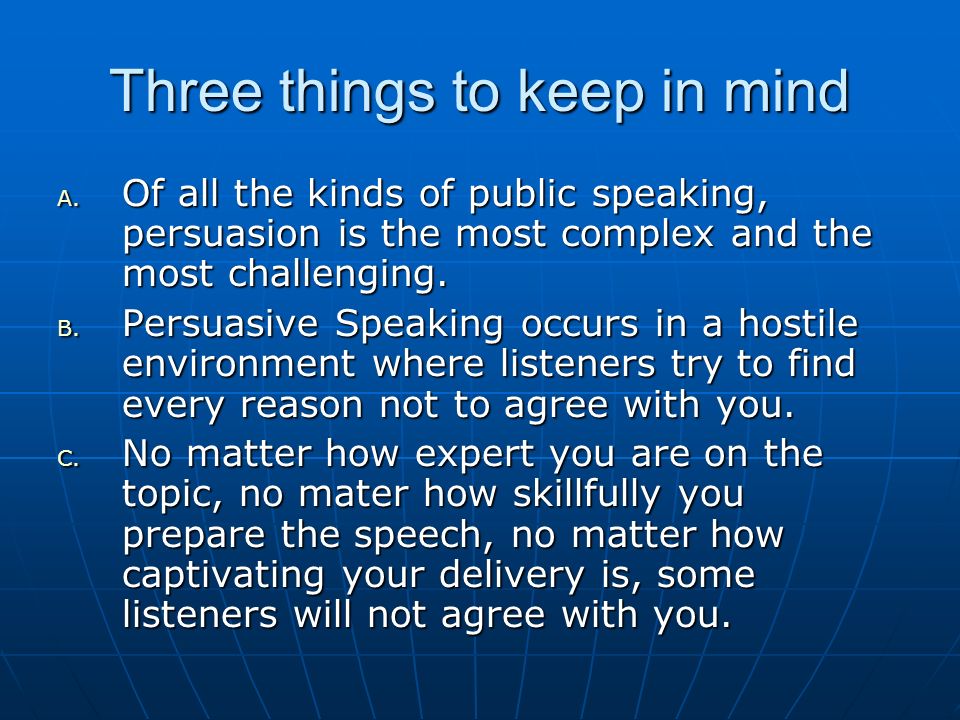 Three things to keep in mind

A. Of all the kinds of public speaking, persuasion is the most complex and the most challenging.

B. Persuasive Speaking occurs in a hostile environment where listeners try to find every reason not to agree with you.

C. No matter how expert you are on the topic, no mater how skillfully you prepare the speech, no matter how captivating your delivery is, some listeners will not agree with you.